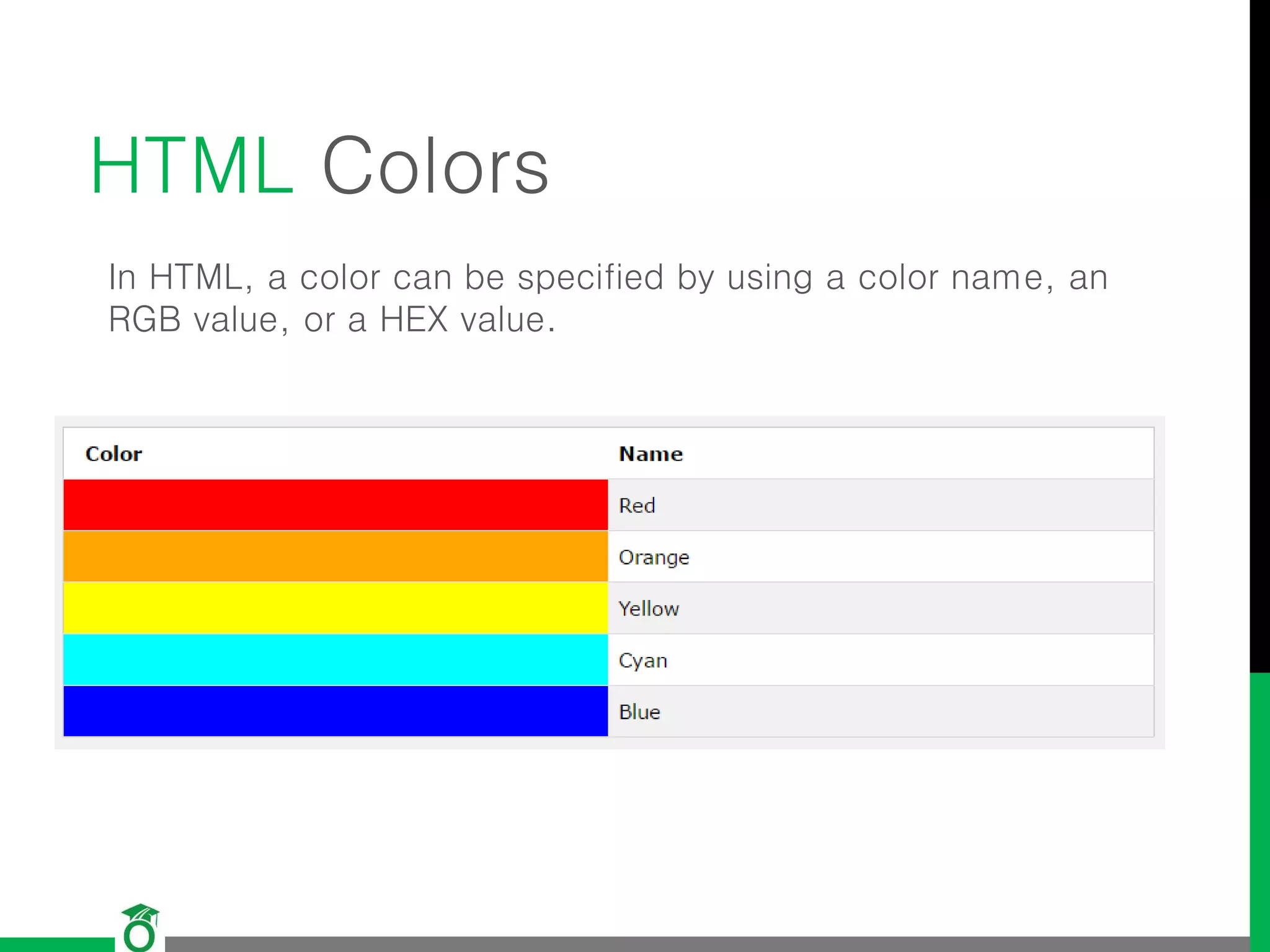 HTML Colors

In HTML, a color can be specified by using a color name, an RGB value, or a HEX value.

| Color | Name |
|---|---|
| | Red |
| | Orange |
| | Yellow |
| | Cyan |
| | Blue |